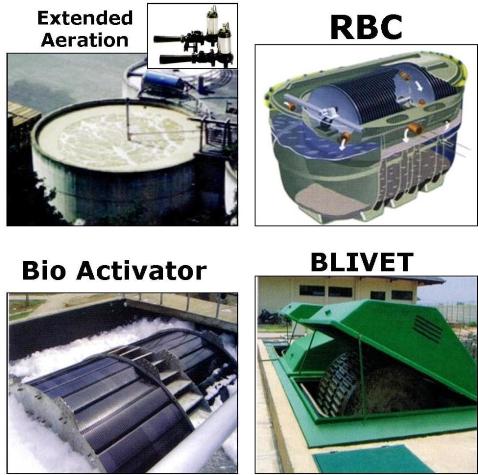 Extended Aeration

RBC

Bio Activator

BLIVET